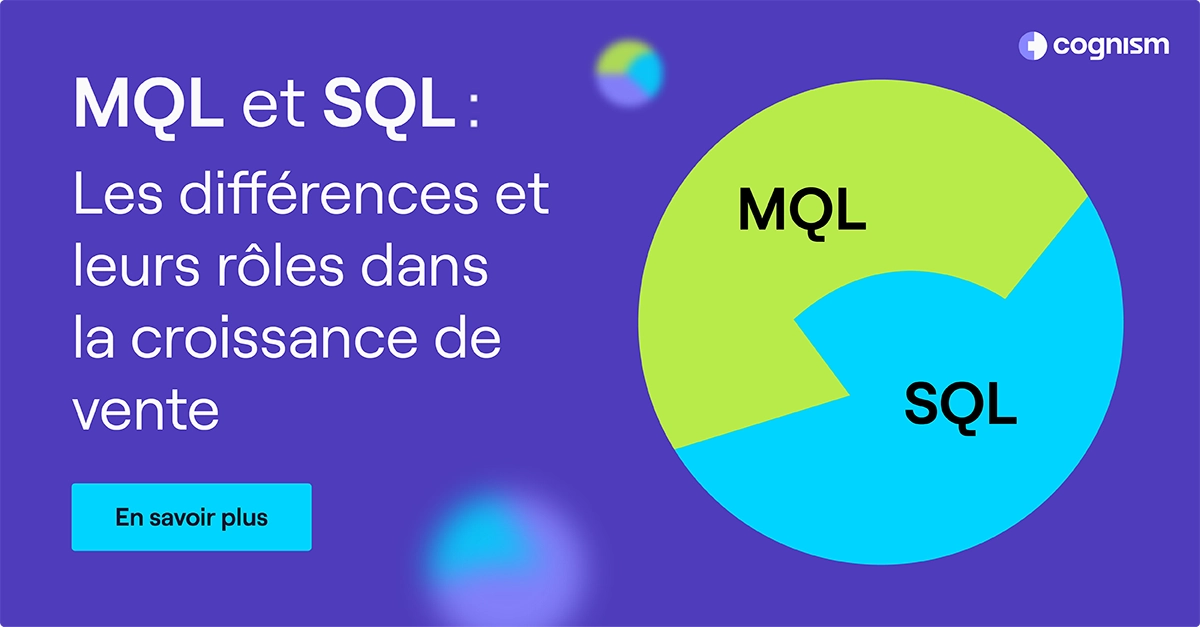 cognism

MQL et SQL :
Les différences et leurs rôles dans la croissance de vente

En savoir plus

MQL

SQL